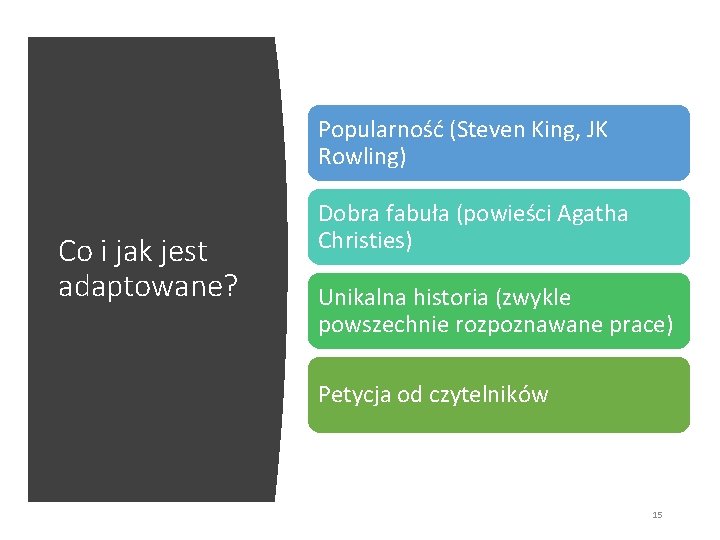 Co i jak jest adaptowane?

Popularność (Steven King, JK Rowling)

Dobra fabuła (powieści Agatha Christies)

Unikalna historia (zwykle powszechnie rozpoznawane prace)

Petycja od czytelników

15